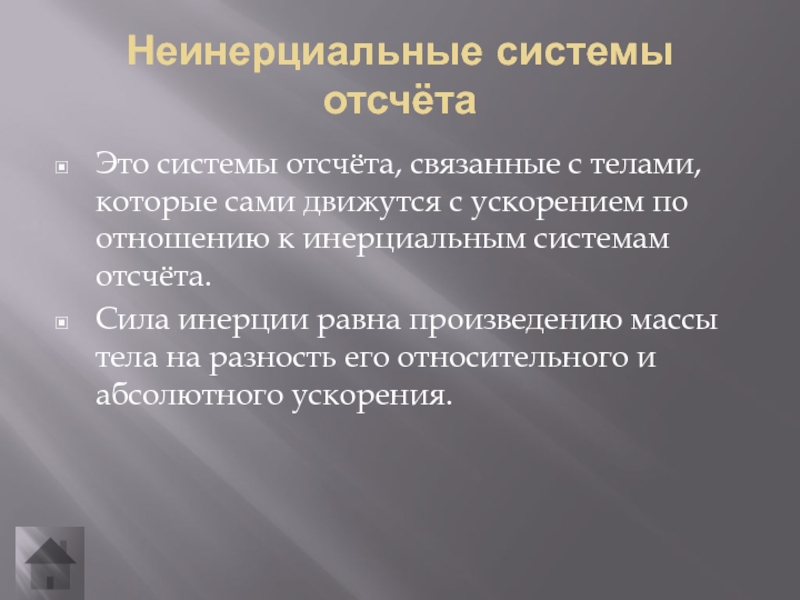 Неинерциальные системы отсчёта

Это системы отсчёта, связанные с телами, которые сами движутся с ускорением по отношению к инерциальным системам отсчёта.

Сила инерции равна произведению массы тела на разность его относительного и абсолютного ускорения.